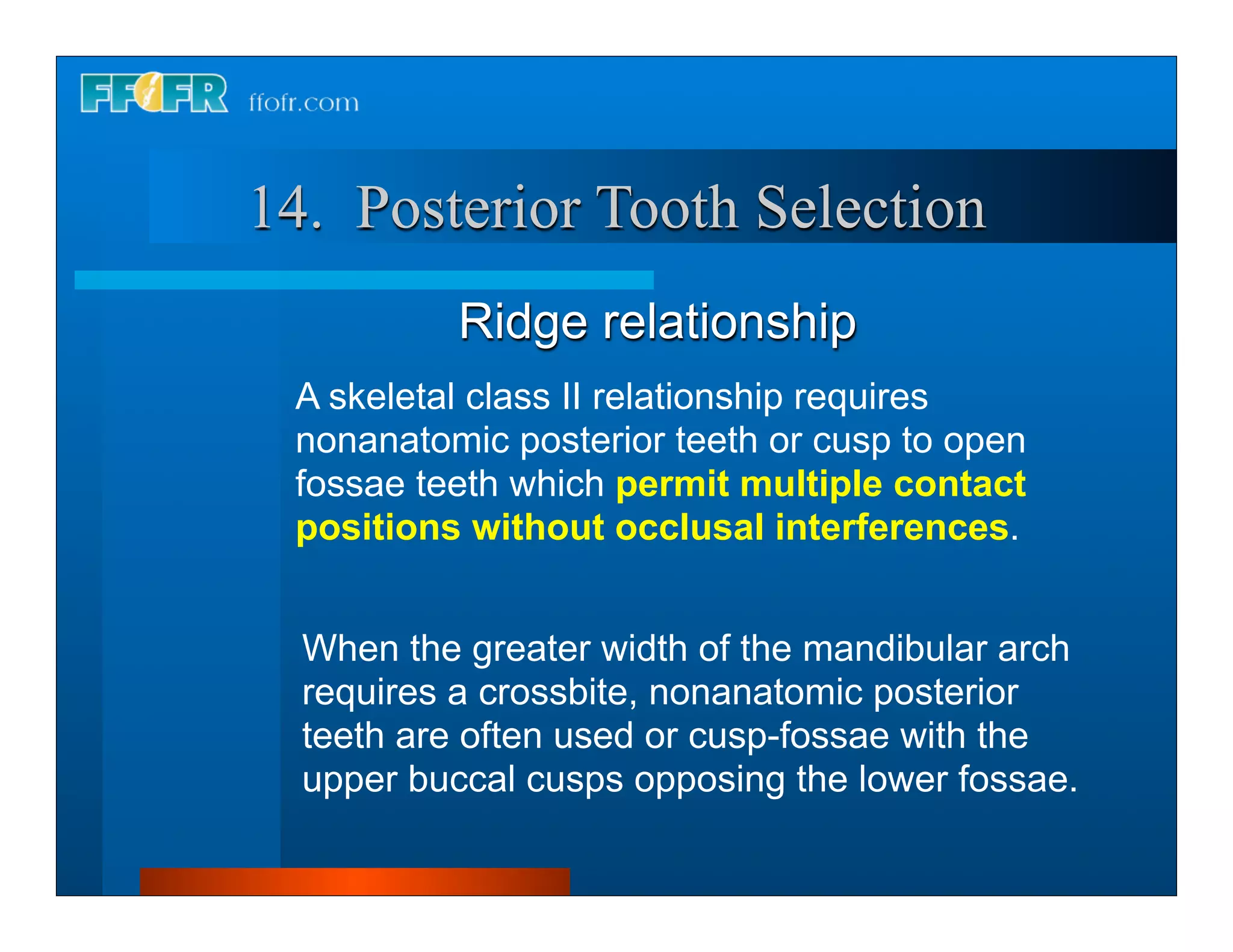 FFOFR ffofr.com

14. Posterior Tooth Selection

Ridge relationship

A skeletal class II relationship requires nonanatomic posterior teeth or cusp to open fossae teeth which permit multiple contact positions without occlusal interferences.

When the greater width of the mandibular arch requires a crossbite, nonanatomic posterior teeth are often used or cusp-fossae with the upper buccal cusps opposing the lower fossae.